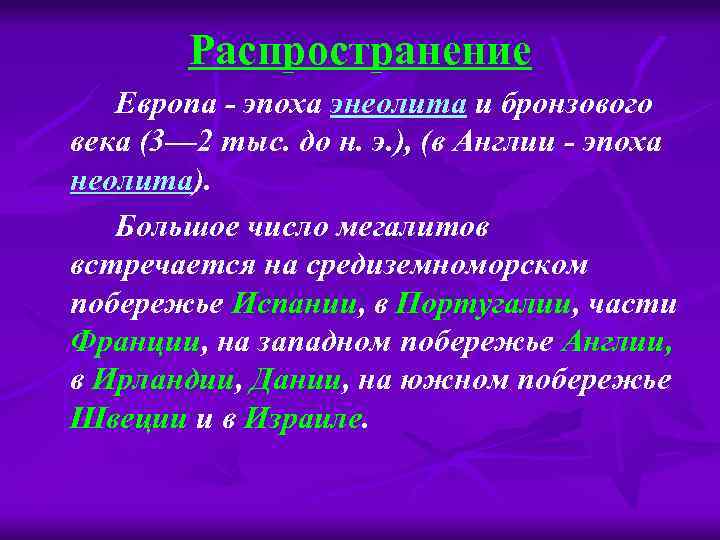 Распространение

Европа - эпоха энеолита и бронзового века (3—2 тыс. до н. э.), (в Англии - эпоха неолита).

Большое число мегалитов встречается на средиземноморском побережье Испании, в Португалии, части Франции, на западном побережье Англии, в Ирландии, Дании, на южном побережье Швеции и в Израиле.